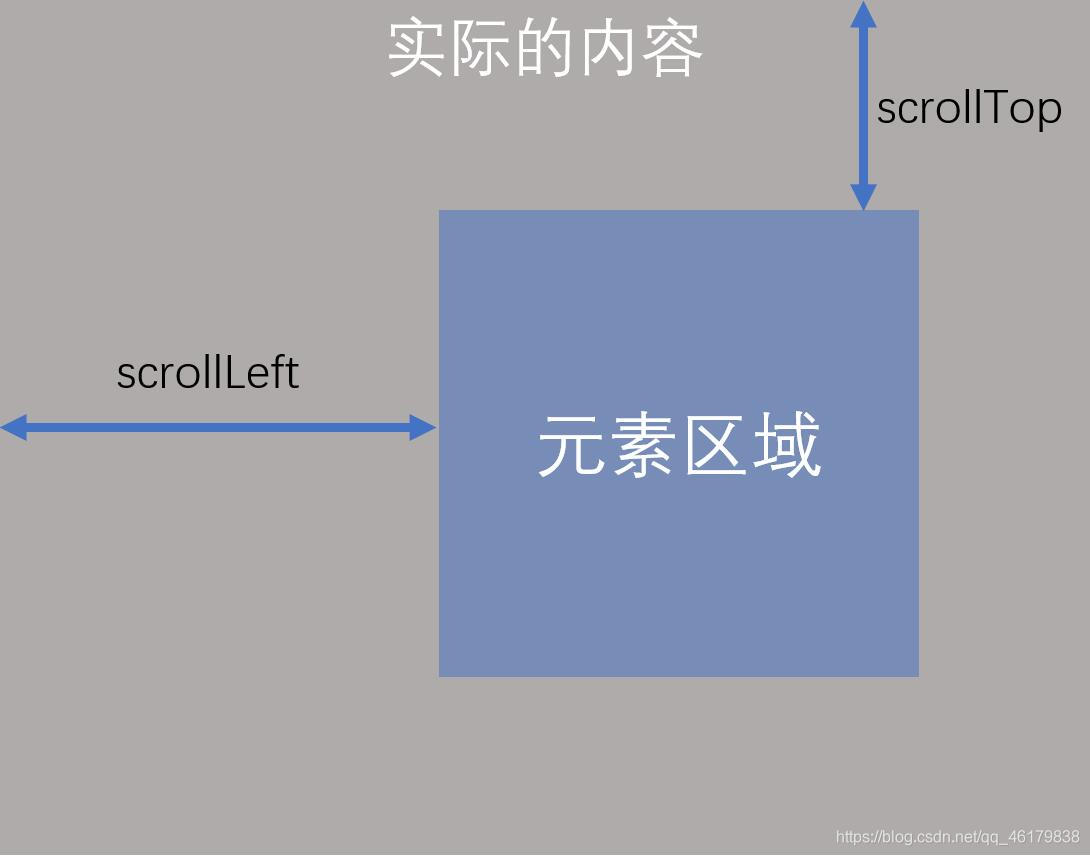 实际的内容

scrollTop

scrollLeft

元素区域

https://blog.csdn.net/qq_46179838